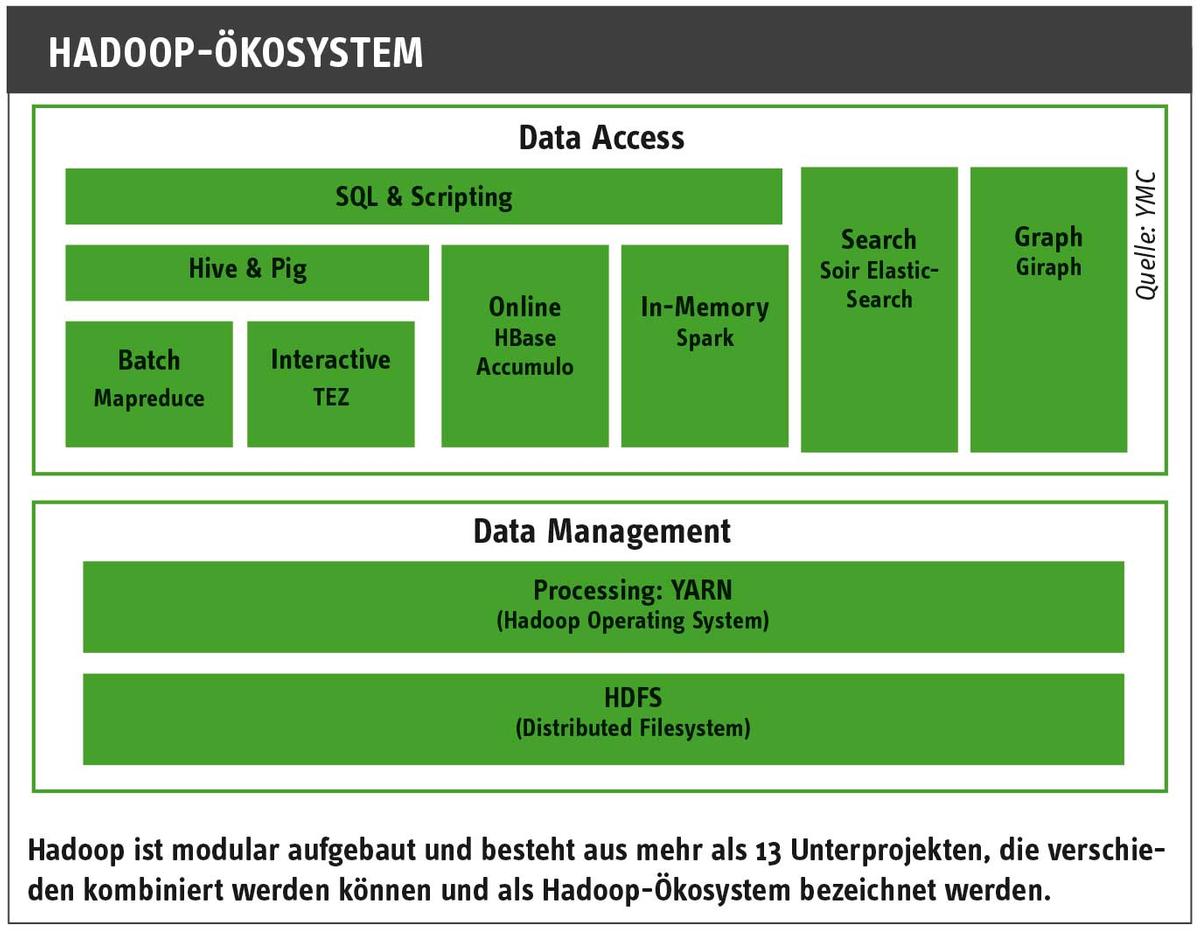 HADOOP-ÖKOSYSTEM

Data Access

SQL & Scripting

Hive & Pig

Batch
Mapreduce

Interactive
TEZ

Online
HBase
Accumulo

In-Memory
Spark

Search
Soir Elastic-Search

Graph
Giraph

Quelle: YMC

Data Management

Processing: YARN
(Hadoop Operating System)

HDFS
(Distributed Filesystem)

Hadoop ist modular aufgebaut und besteht aus mehr als 13 Unterprojekten, die verschieden kombiniert werden können und als Hadoop-Ökosystem bezeichnet werden.